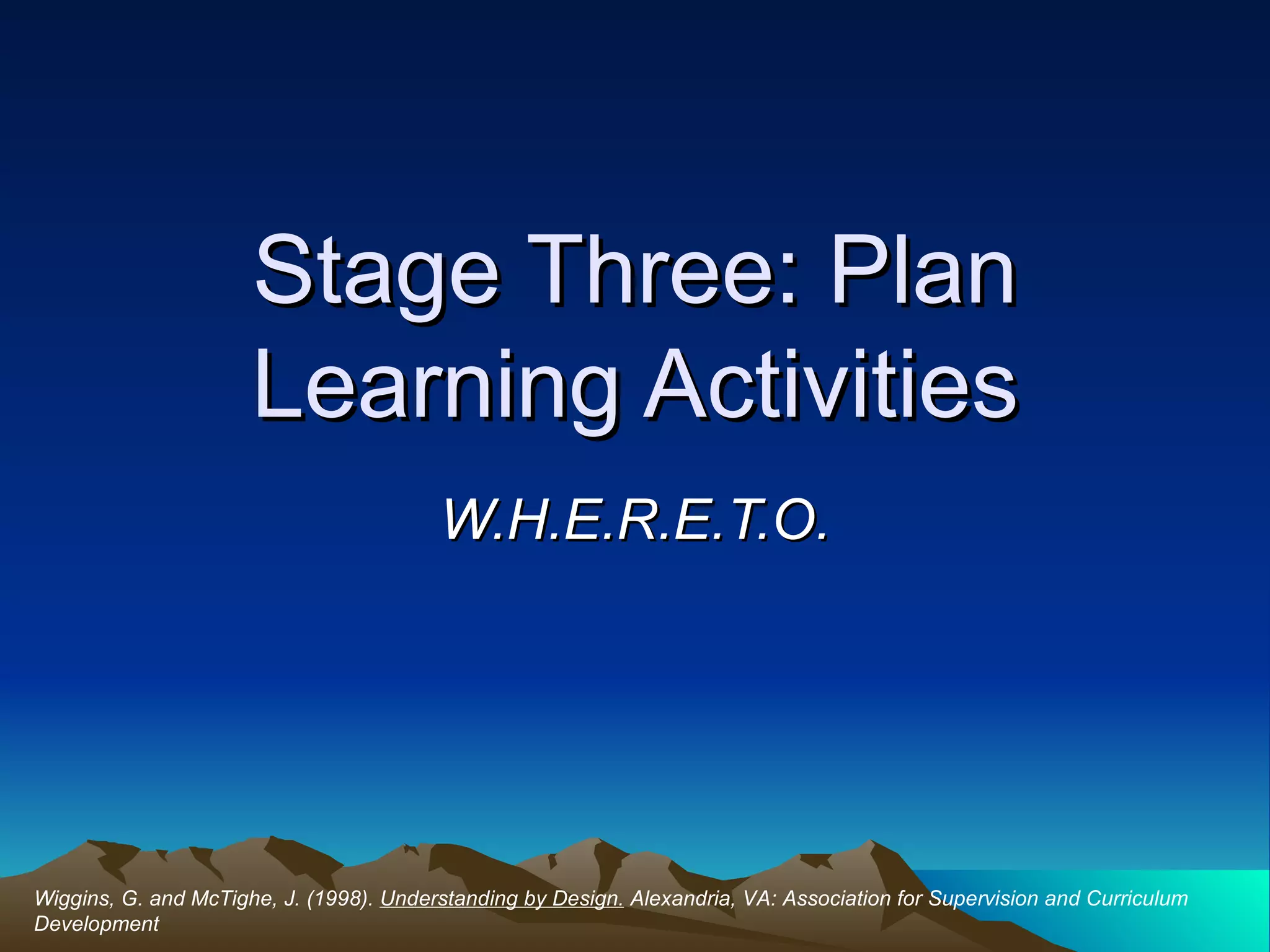 Stage Three: Plan Learning Activities

W.H.E.R.E.T.O.

Wiggins, G. and McTighe, J. (1998). Understanding by Design. Alexandria, VA: Association for Supervision and Curriculum Development